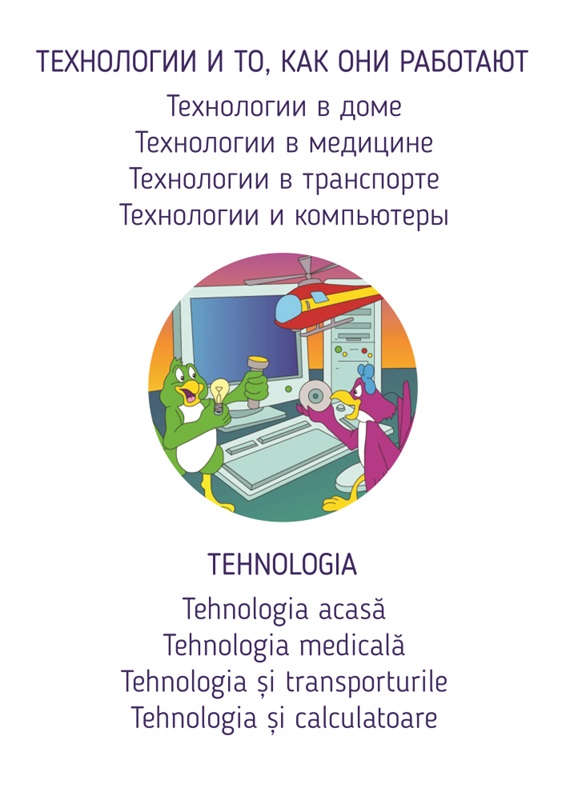 ТЕХНОЛОГИИ И ТО, КАК ОНИ РАБОТАЮТ
Технологии в доме
Технологии в медицине
Технологии в транспорте
Технологии и компьютеры

TEHNOLOGIA
Tehnologia acasă
Tehnologia medicală
Tehnologia și transporturile
Tehnologia și calculatoare